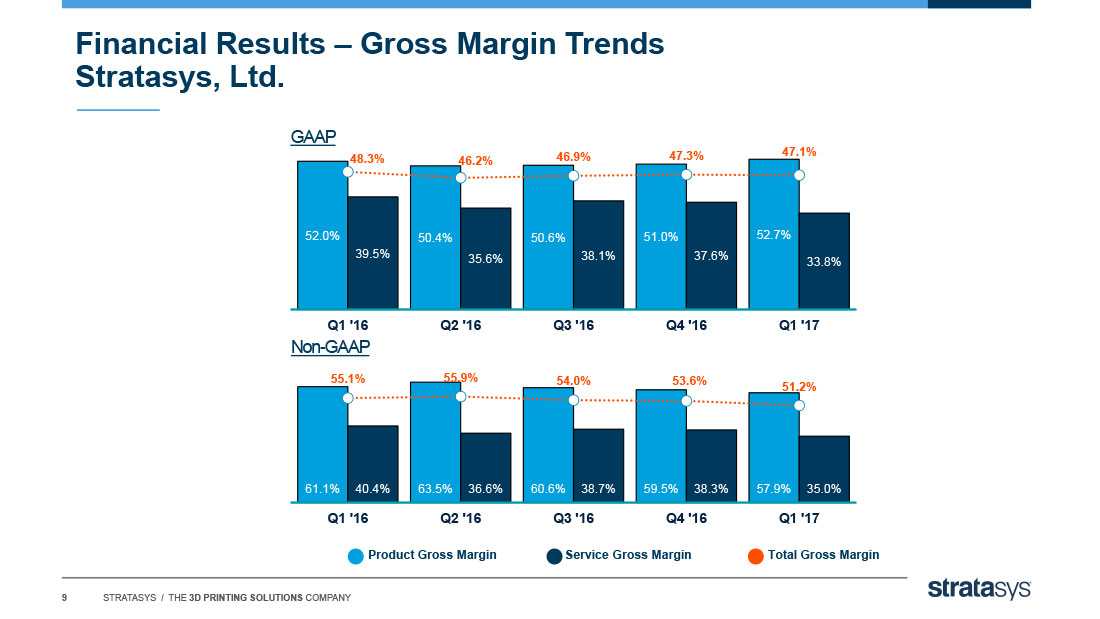 Financial Results – Gross Margin Trends
Stratasys, Ltd.

GAAP

48.3% 46.2% 46.9% 47.3% 47.1%

52.0% 39.5% 50.4% 35.6% 50.6% 38.1% 51.0% 37.6% 52.7% 33.8%

Q1 '16 Q2 '16 Q3 '16 Q4 '16 Q1 '17

Non-GAAP

55.1% 55.9% 54.0% 53.6% 51.2%

61.1% 40.4% 63.5% 36.6% 60.6% 38.7% 59.5% 38.3% 57.9% 35.0%

Q1 '16 Q2 '16 Q3 '16 Q4 '16 Q1 '17

Product Gross Margin Service Gross Margin Total Gross Margin

9 STRATASYS / THE 3D PRINTING SOLUTIONS COMPANY

stratasys